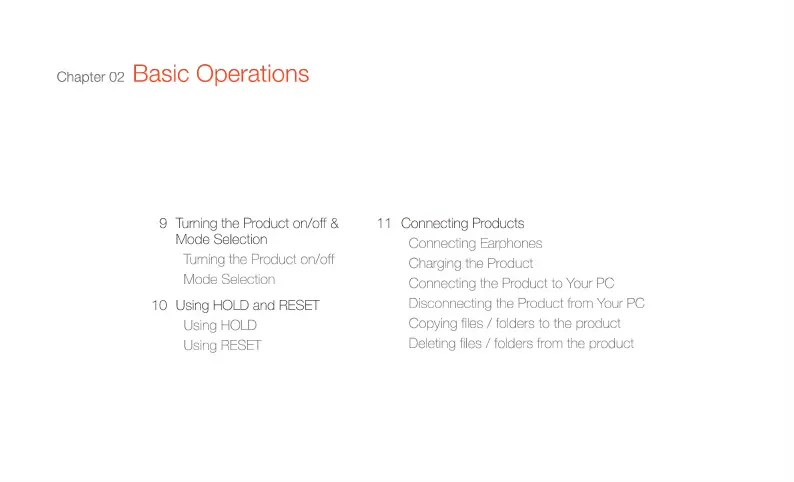 Chapter 02 Basic Operations

9 Turning the Product on/off & Mode Selection
Turning the Product on/off
Mode Selection

10 Using HOLD and RESET
Using HOLD
Using RESET

11 Connecting Products
Connecting Earphones
Charging the Product
Connecting the Product to Your PC
Disconnecting the Product from Your PC
Copying files / folders to the product
Deleting files / folders from the product